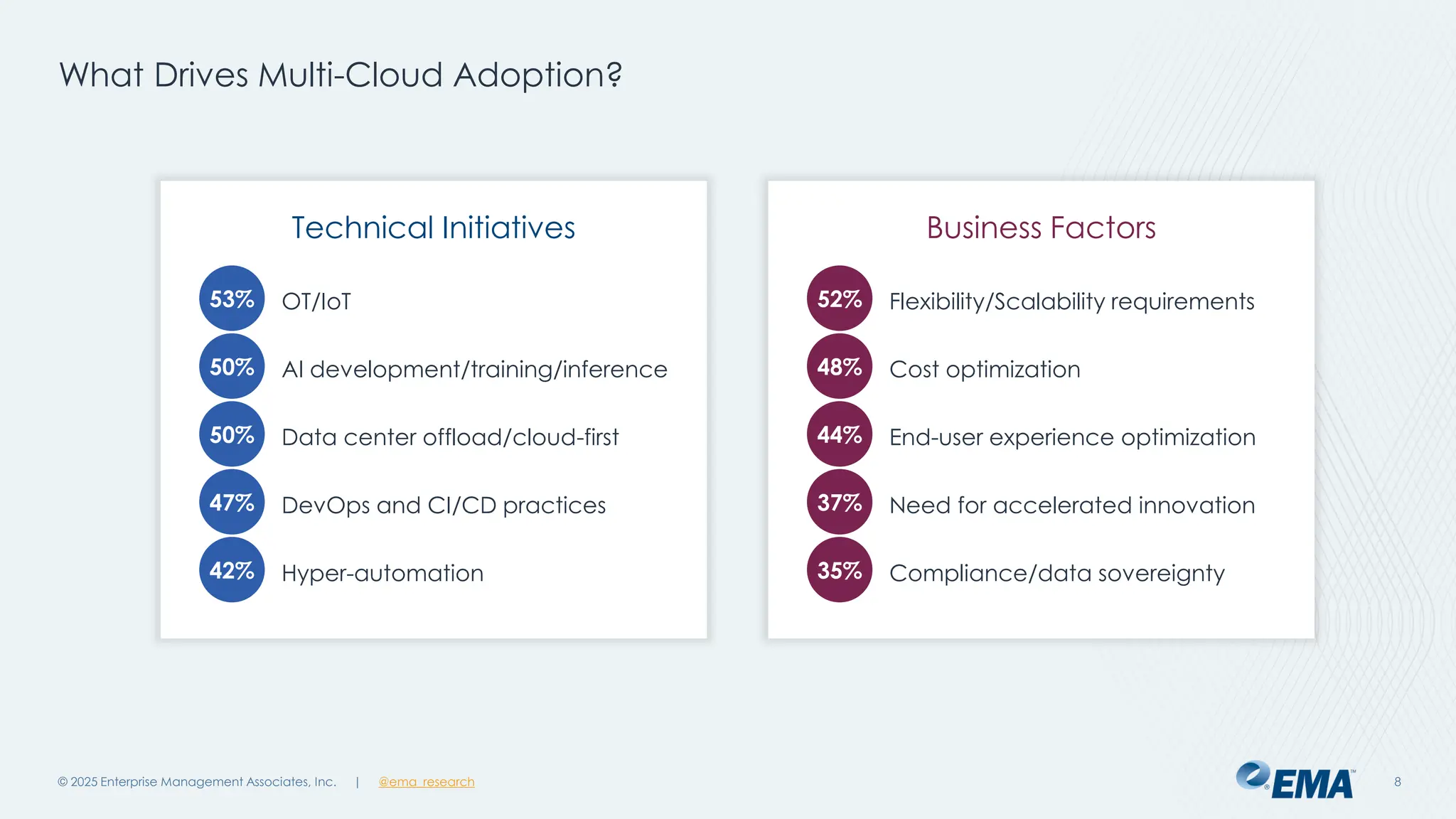 What Drives Multi-Cloud Adoption?

Technical Initiatives

53% OT/IoT

50% AI development/training/inference

50% Data center offload/cloud-first

47% DevOps and CI/CD practices

42% Hyper-automation

Business Factors

52% Flexibility/Scalability requirements

48% Cost optimization

44% End-user experience optimization

37% Need for accelerated innovation

35% Compliance/data sovereignty

© 2025 Enterprise Management Associates, Inc. | @ema_research

EMA™

8